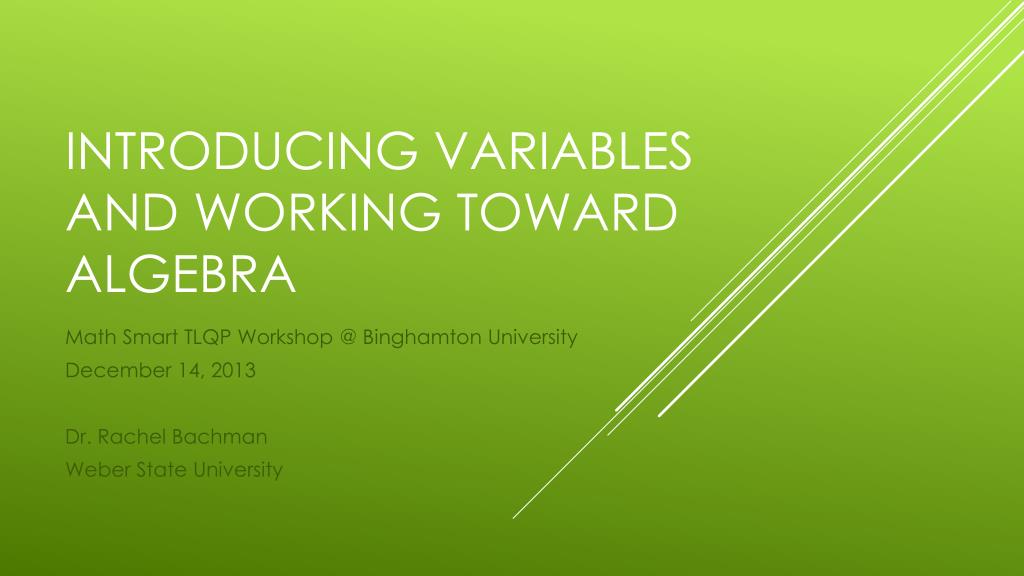 INTRODUCING VARIABLES AND WORKING TOWARD ALGEBRA

Math Smart TLQP Workshop @ Binghamton University
December 14, 2013

Dr. Rachel Bachman
Weber State University